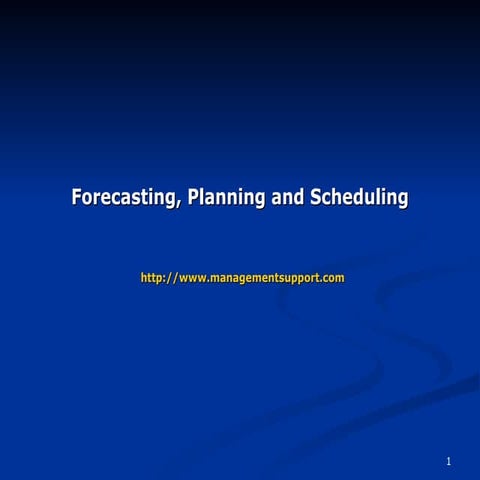 Forecasting, Planning and Scheduling

http://www.managementsupport.com

1